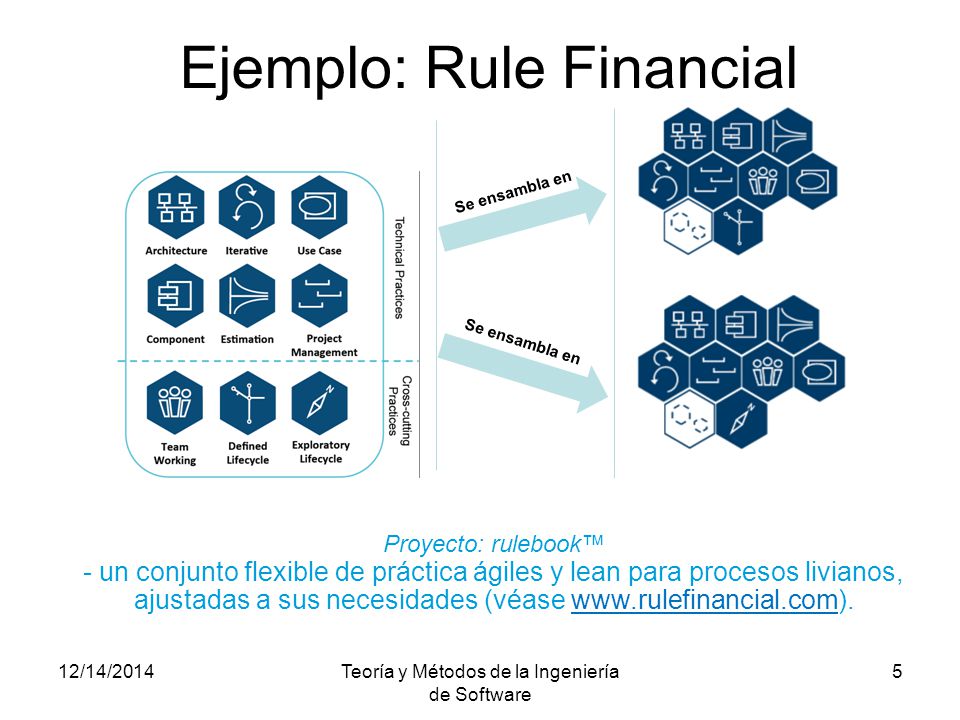 Ejemplo: Rule Financial

Architecture
Iterative
Use Case
Component
Estimation
Project Management
Team Working
Defined Lifecycle
Exploratory Lifecycle

Technical Practices
Cross-cutting Practices

Se ensambla en
Se ensambla en

Proyecto: rulebook™
- un conjunto flexible de práctica ágiles y lean para procesos livianos, ajustadas a sus necesidades (véase www.rulefinancial.com).

12/14/2014
Teoría y Métodos de la Ingeniería de Software
5